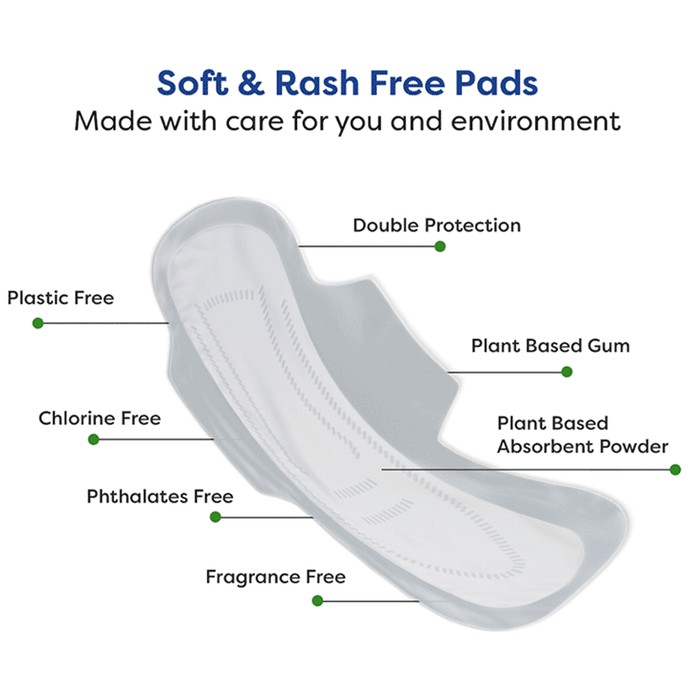 Soft & Rash Free Pads
Made with care for you and environment

Double Protection

Plastic Free

Plant Based Gum

Chlorine Free

Plant Based Absorbent Powder

Phthalates Free

Fragrance Free